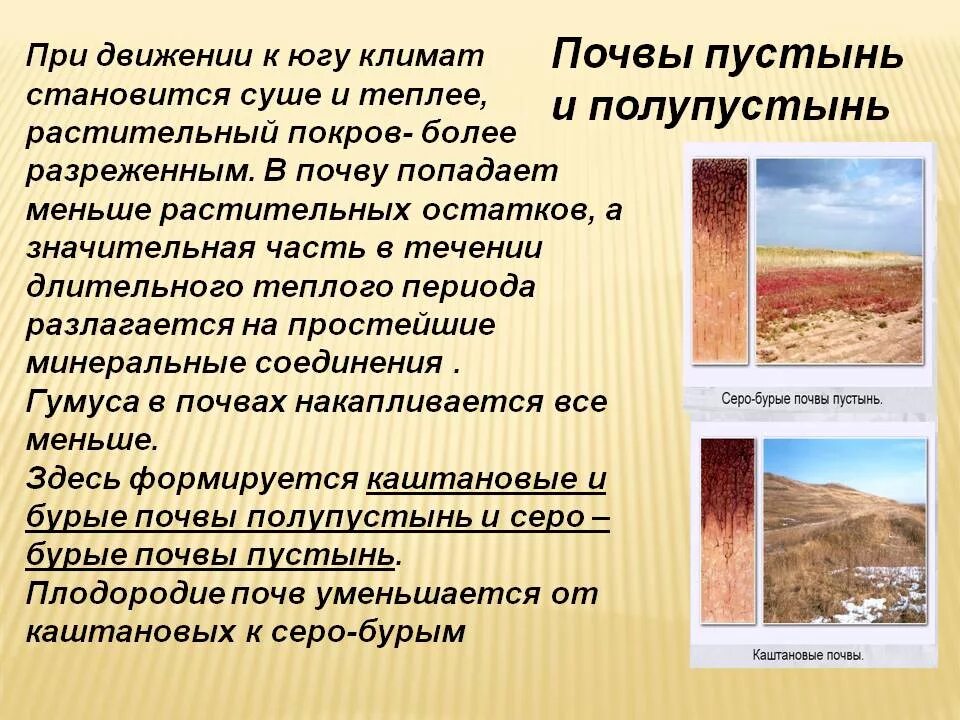 Почвы пустынь и полупустынь

При движении к югу климат становится суше и теплее, растительный покров- более разреженным. В почву попадает меньше растительных остатков, а значительная часть в течении длительного теплого периода разлагается на простейшие минеральные соединения .
Гумуса в почвах накапливается все меньше.
Здесь формируется каштановые и бурые почвы полупустынь и серо – бурые почвы пустынь.
Плодородие почв уменьшается от каштановых к серо-бурым

Серо-бурые почвы пустынь.

Каштановые почвы.